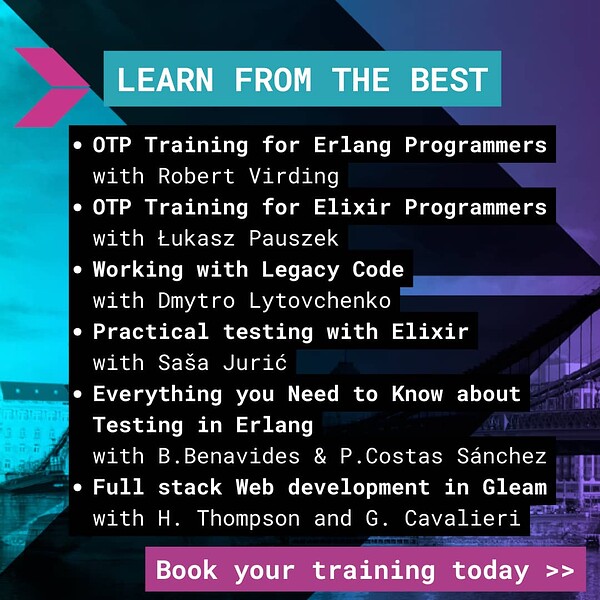 LEARN FROM THE BEST

• OTP Training for Erlang Programmers with Robert Virding
• OTP Training for Elixir Programmers with Łukasz Pauszek
• Working with Legacy Code with Dmytro Lytovchenko
• Practical testing with Elixir with Saša Jurić
• Everything you Need to Know about Testing in Erlang with B.Benavides & P.Costas Sánchez
• Full stack Web development in Gleam with H. Thompson and G. Cavalieri

Book your training today >>